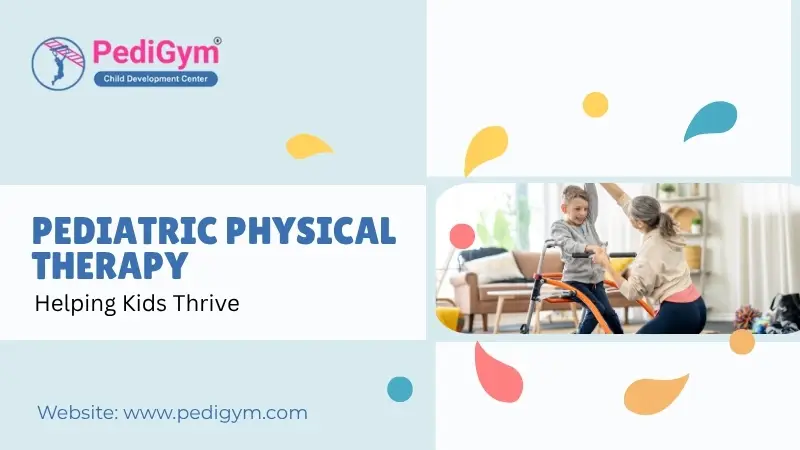 PediGym®
Child Development Center

PEDIATRIC PHYSICAL THERAPY
Helping Kids Thrive

Website: www.pedigym.com